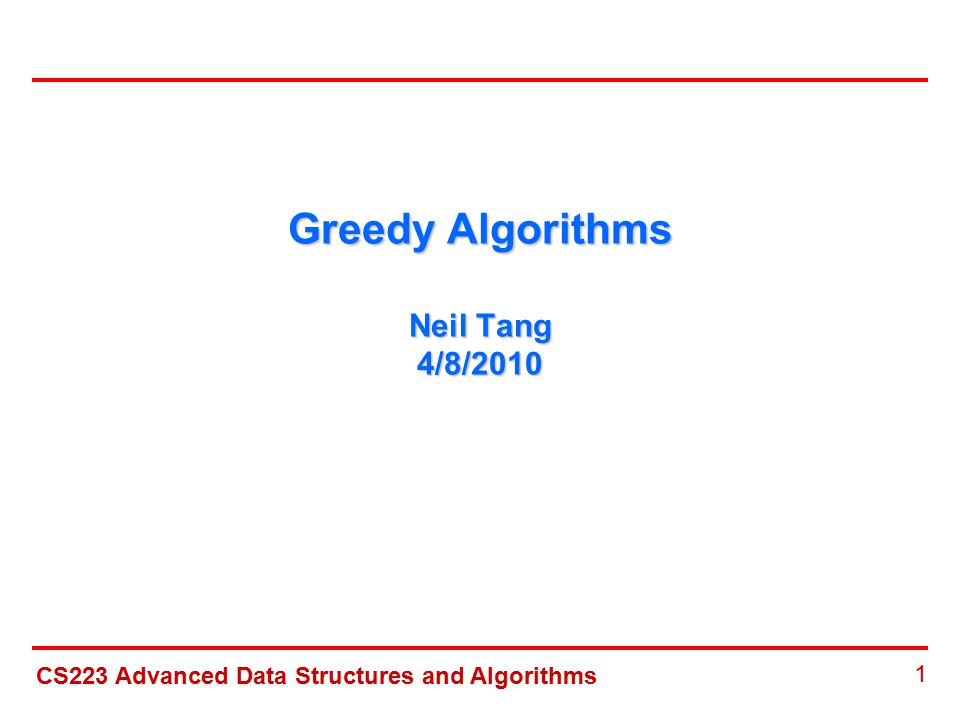 Greedy Algorithms

Neil Tang
4/8/2010

CS223 Advanced Data Structures and Algorithms

1